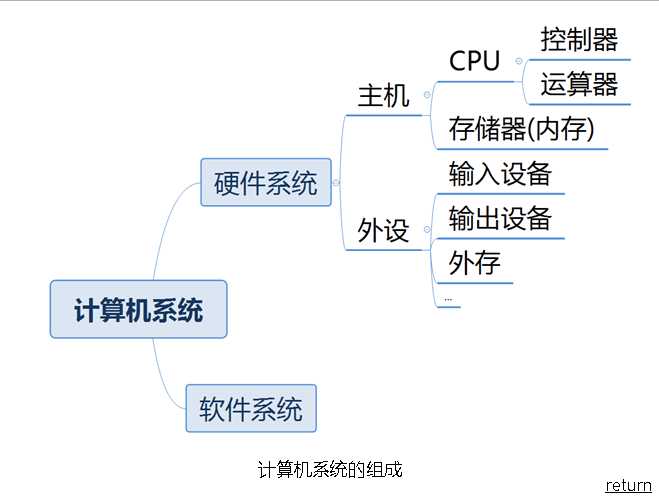 计算机系统

硬件系统

主机

CPU

控制器

运算器

存储器(内存)

外设

输入设备

输出设备

外存

...

软件系统

计算机系统的组成

return